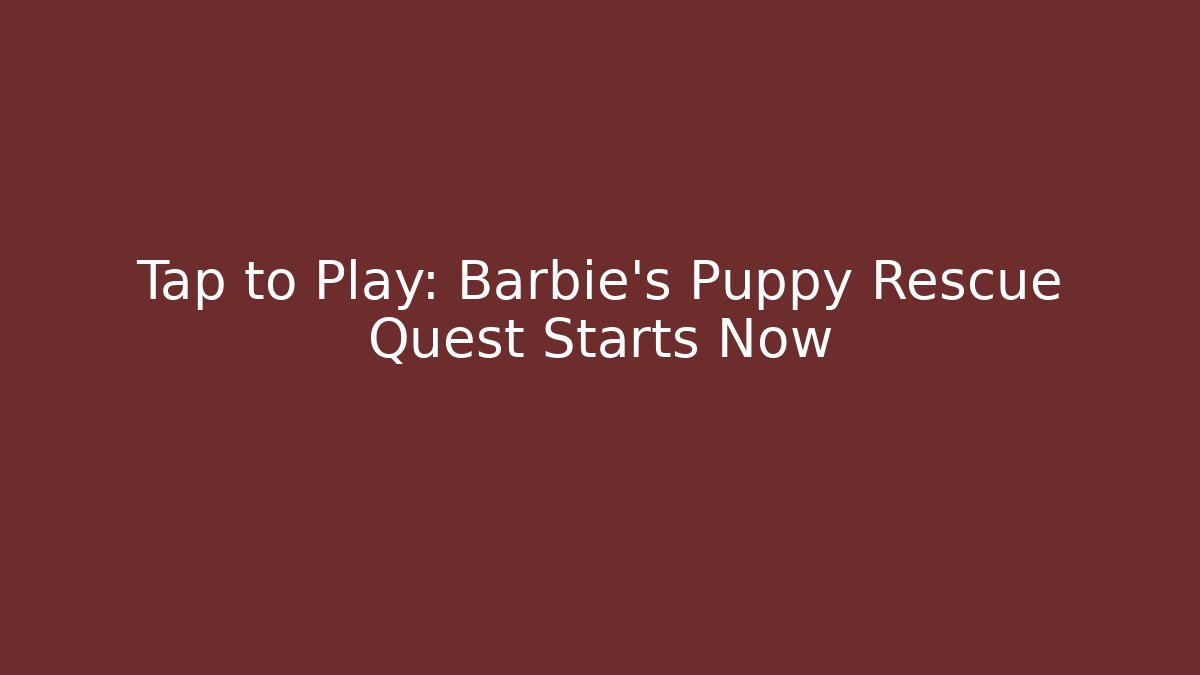 Tap to Play: Barbie's Puppy Rescue Quest Starts Now